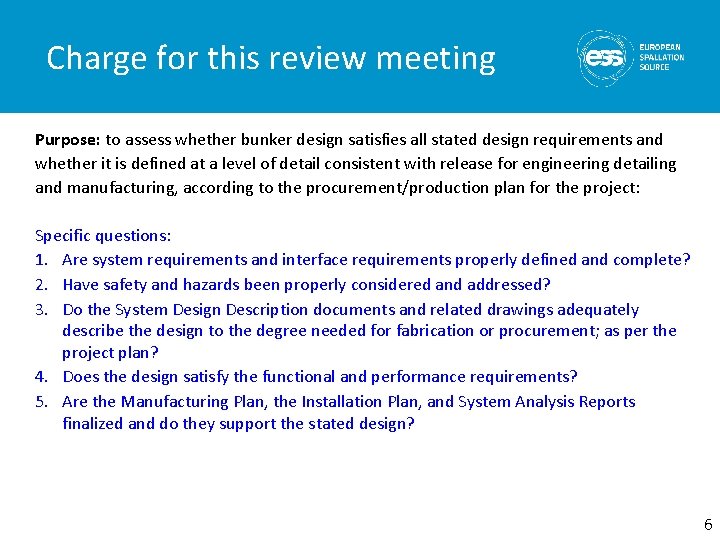 Charge for this review meeting

ess EUROPEAN SPALLATION SOURCE

Purpose: to assess whether bunker design satisfies all stated design requirements and whether it is defined at a level of detail consistent with release for engineering detailing and manufacturing, according to the procurement/production plan for the project:

Specific questions:
1. Are system requirements and interface requirements properly defined and complete?
2. Have safety and hazards been properly considered and addressed?
3. Do the System Design Description documents and related drawings adequately describe the design to the degree needed for fabrication or procurement; as per the project plan?
4. Does the design satisfy the functional and performance requirements?
5. Are the Manufacturing Plan, the Installation Plan, and System Analysis Reports finalized and do they support the stated design?

6